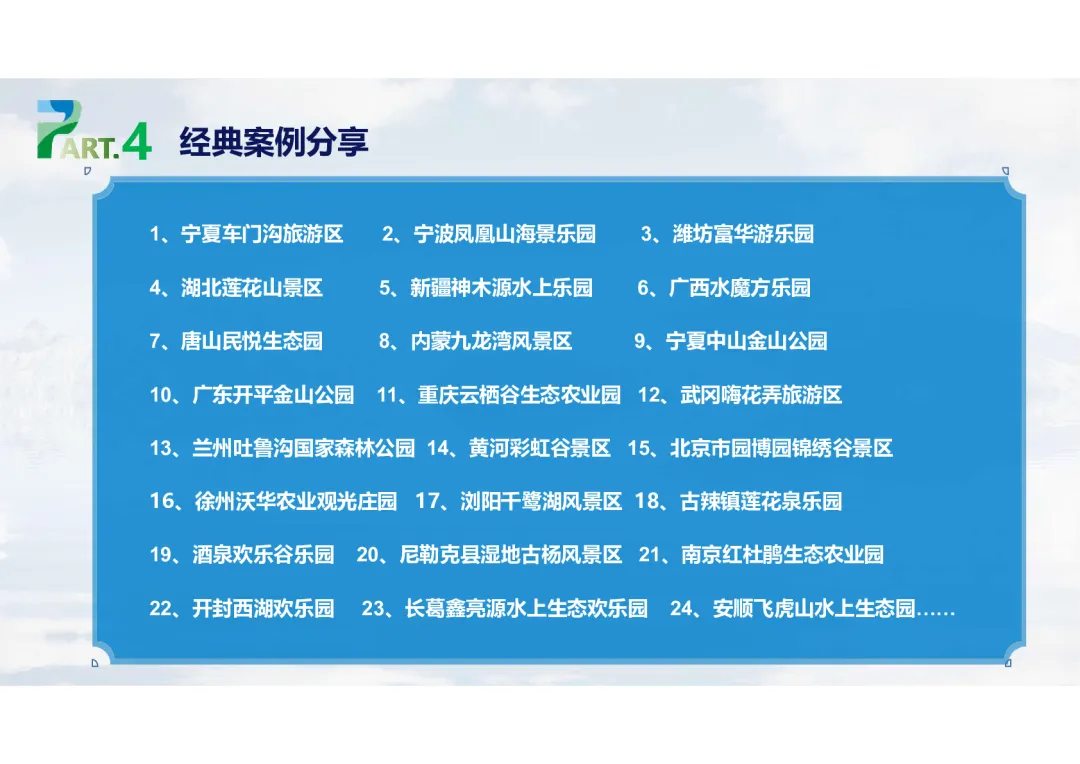 PART.4 经典案例分享

1、宁夏车门沟旅游区　2、宁波凤凰山海景乐园　3、潍坊富华游乐园

4、湖北莲花山景区　5、新疆神木源水上乐园　6、广西水魔方乐园

7、唐山民悦生态园　8、内蒙九龙湾风景区　9、宁夏中山金山公园

10、广东开平金山公园　11、重庆云栖谷生态农业园　12、武冈嗨花弄旅游区

13、兰州吐鲁沟国家森林公园　14、黄河彩虹谷景区　15、北京市园博园锦绣谷景区

16、徐州沃华农业观光庄园　17、浏阳千鹭湖风景区　18、古辣镇莲花泉乐园

19、酒泉欢乐谷乐园　20、尼勒克县湿地古杨风景区　21、南京红杜鹃生态农业园

22、开封西湖欢乐园　23、长葛鑫亮源水上生态欢乐园　24、安顺飞虎山水上生态园……